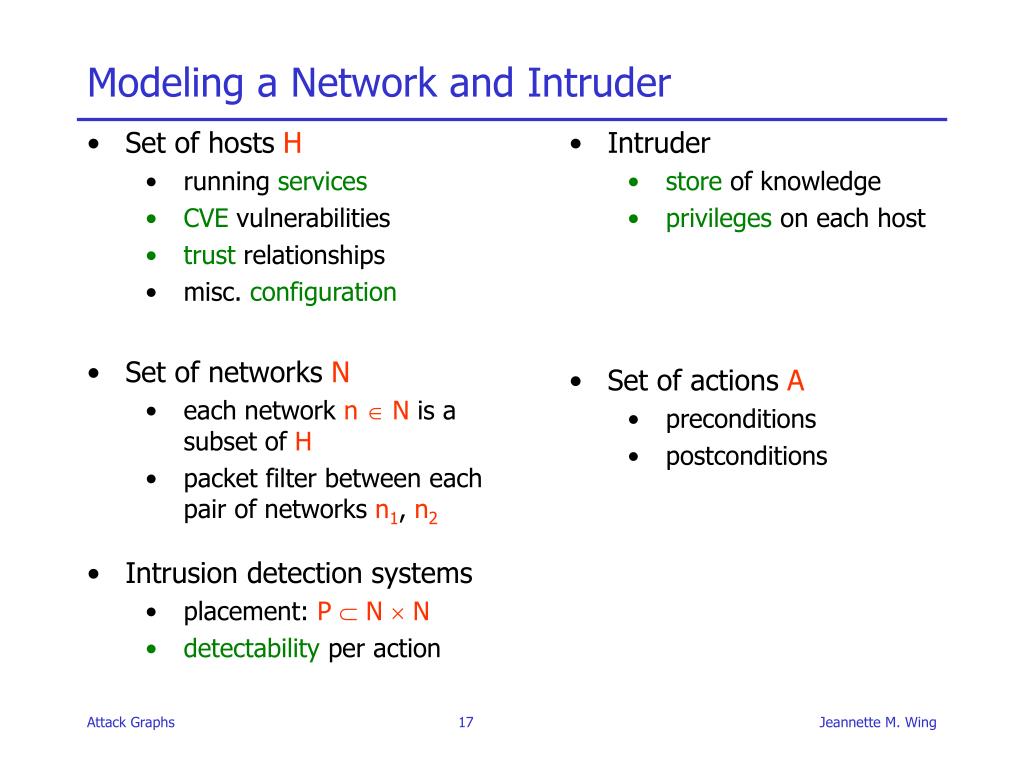 Modeling a Network and Intruder

• Set of hosts H
  • running services
  • CVE vulnerabilities
  • trust relationships
  • misc. configuration

• Set of networks N
  • each network $n \in N$ is a subset of H
  • packet filter between each pair of networks $n_1$, $n_2$

• Intrusion detection systems
  • placement: $P \subset N \times N$
  • detectability per action

• Intruder
  • store of knowledge
  • privileges on each host

• Set of actions A
  • preconditions
  • postconditions

Attack Graphs 17 Jeannette M. Wing